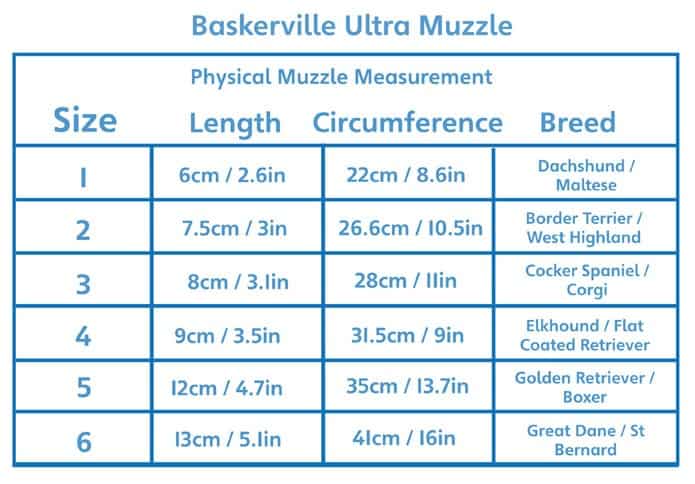 Baskerville Ultra Muzzle

Physical Muzzle Measurement

| Size | Length | Circumference | Breed |
|---|---|---|---|
| 1 | 6cm / 2.6in | 22cm / 8.6in | Dachshund / Maltese |
| 2 | 7.5cm / 3in | 26.6cm / 10.5in | Border Terrier / West Highland |
| 3 | 8cm / 3.1in | 28cm / 11in | Cocker Spaniel / Corgi |
| 4 | 9cm / 3.5in | 31.5cm / 9in | Elkhound / Flat Coated Retriever |
| 5 | 12cm / 4.7in | 35cm / 13.7in | Golden Retriever / Boxer |
| 6 | 13cm / 5.1in | 41cm / 16in | Great Dane / St Bernard |